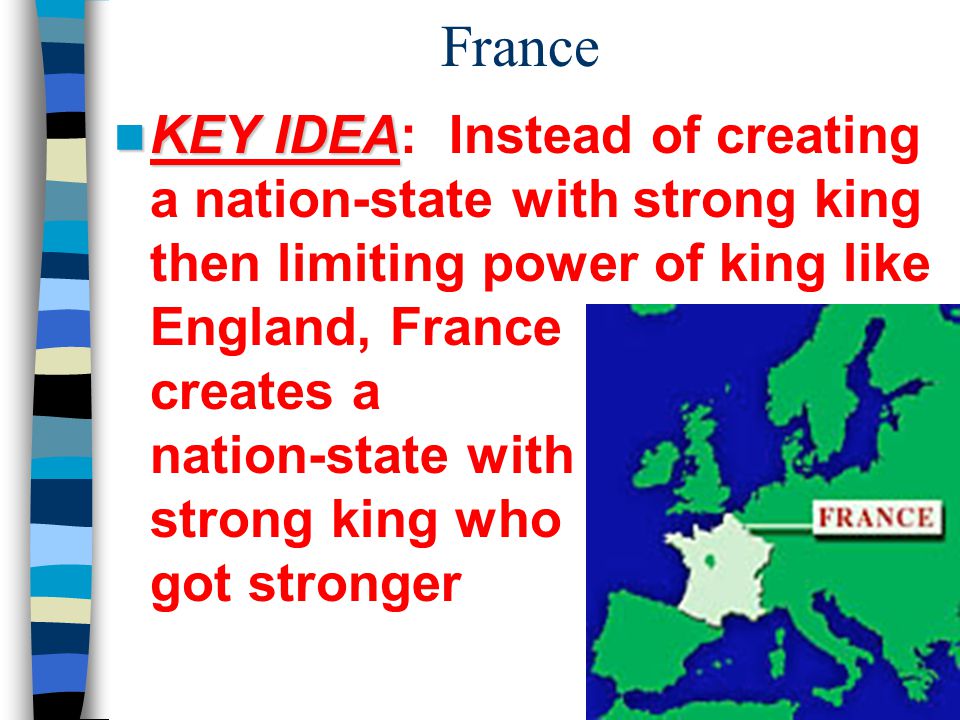 France

KEY IDEA: Instead of creating a nation-state with strong king then limiting power of king like England, France creates a nation-state with strong king who got stronger

FRANCE